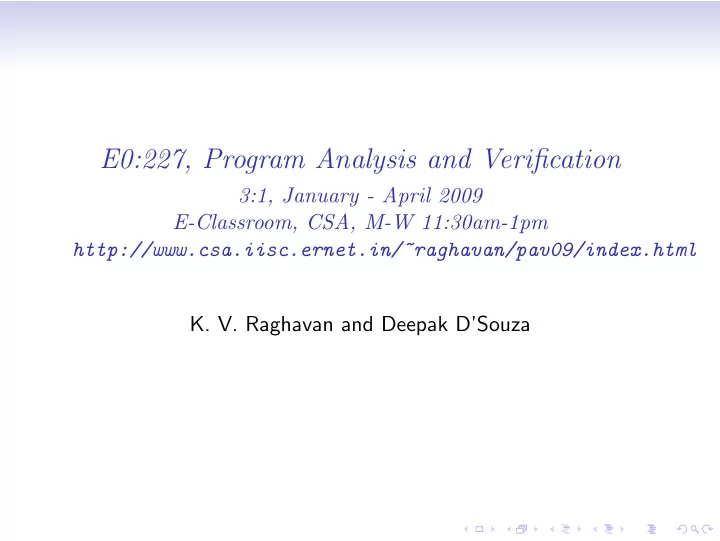 E0:227, Program Analysis and Verification
3:1, January - April 2009
E-Classroom, CSA, M-W 11:30am-1pm
http://www.csa.iisc.ernet.in/~raghavan/pav09/index.html

K. V. Raghavan and Deepak D'Souza